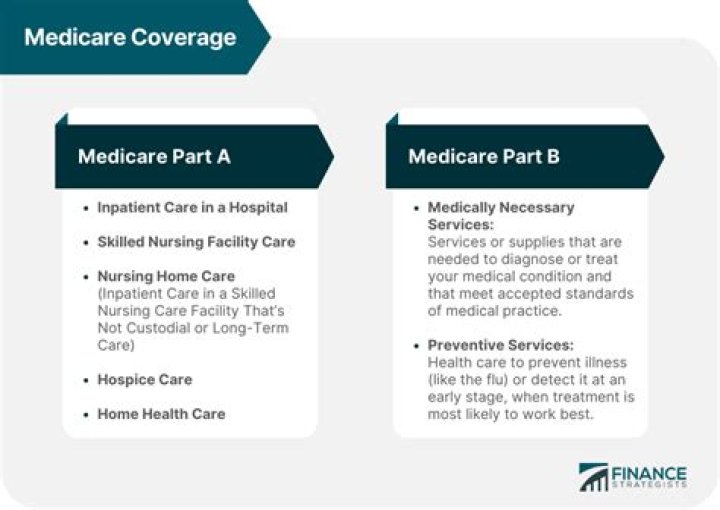 Medicare Coverage

Medicare Part A

• Inpatient Care in a Hospital

• Skilled Nursing Facility Care

• Nursing Home Care (Inpatient Care in a Skilled Nursing Care Facility That's Not Custodial or Long-Term Care)

• Hospice Care

• Home Health Care

Medicare Part B

• Medically Necessary Services: Services or supplies that are needed to diagnose or treat your medical condition and that meet accepted standards of medical practice.

• Preventive Services: Health care to prevent illness (like the flu) or detect it at an early stage, when treatment is most likely to work best.

FINANCE STRATEGISTS